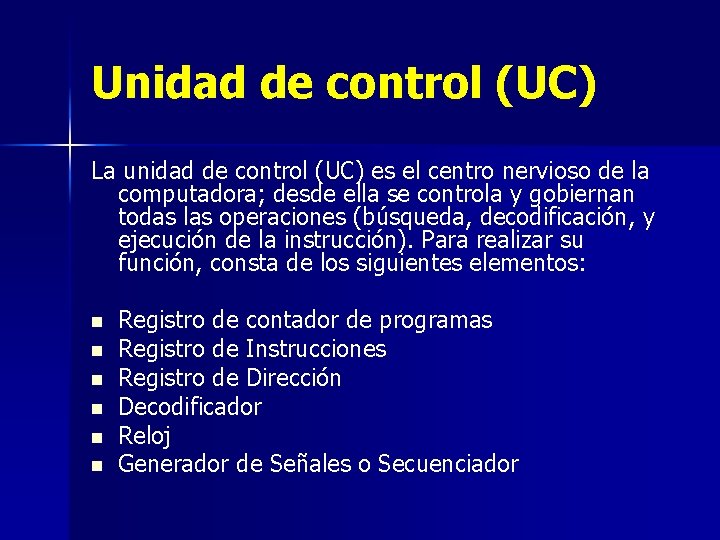 Unidad de control (UC)

La unidad de control (UC) es el centro nervioso de la computadora; desde ella se controla y gobiernan todas las operaciones (búsqueda, decodificación, y ejecución de la instrucción). Para realizar su función, consta de los siguientes elementos:

- Registro de contador de programas
- Registro de Instrucciones
- Registro de Dirección
- Decodificador
- Reloj
- Generador de Señales o Secuenciador